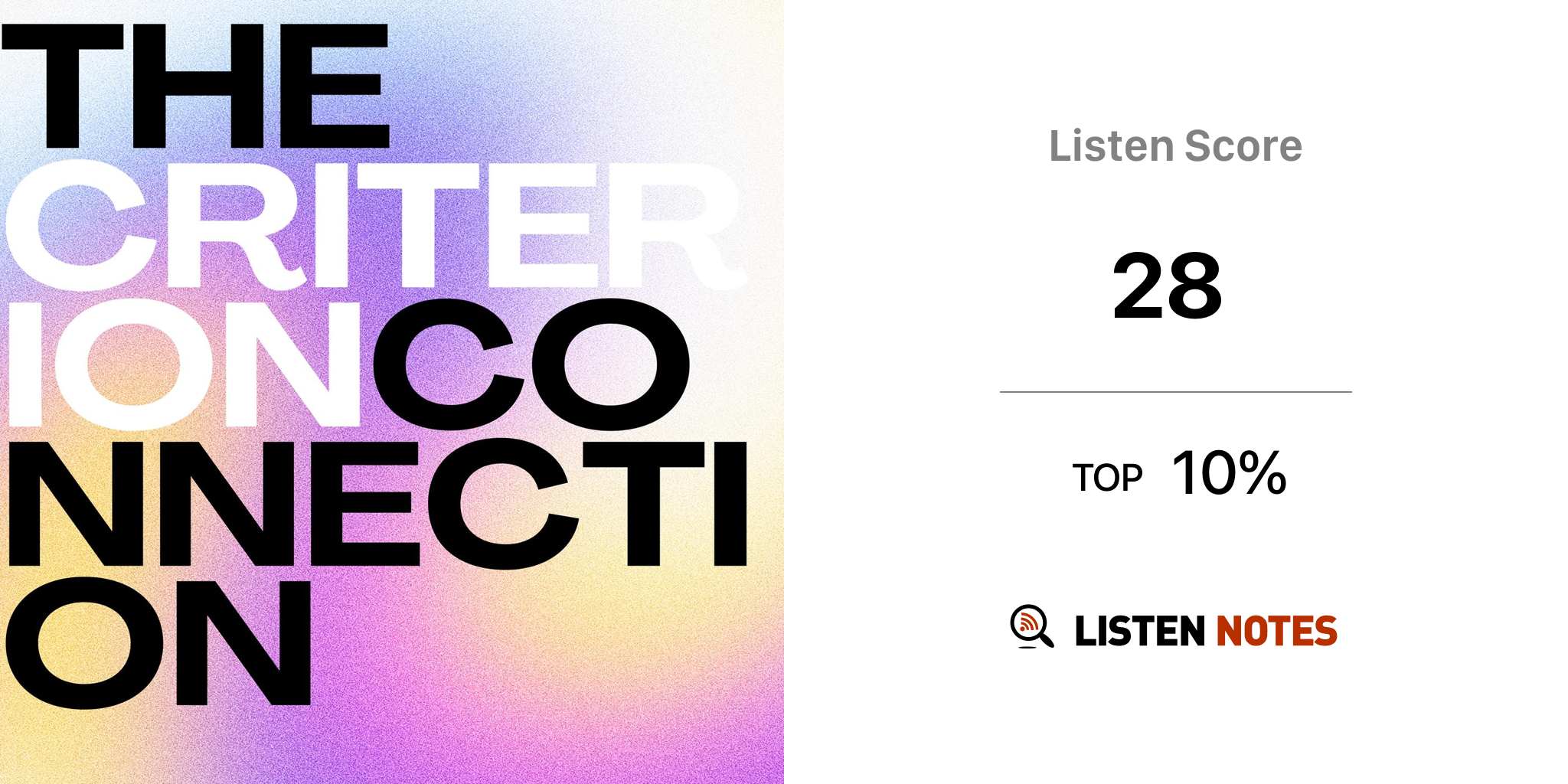 THE
CRITER
IONCO
NNECTI
ON

Listen Score

28

TOP 10%

LISTEN NOTES